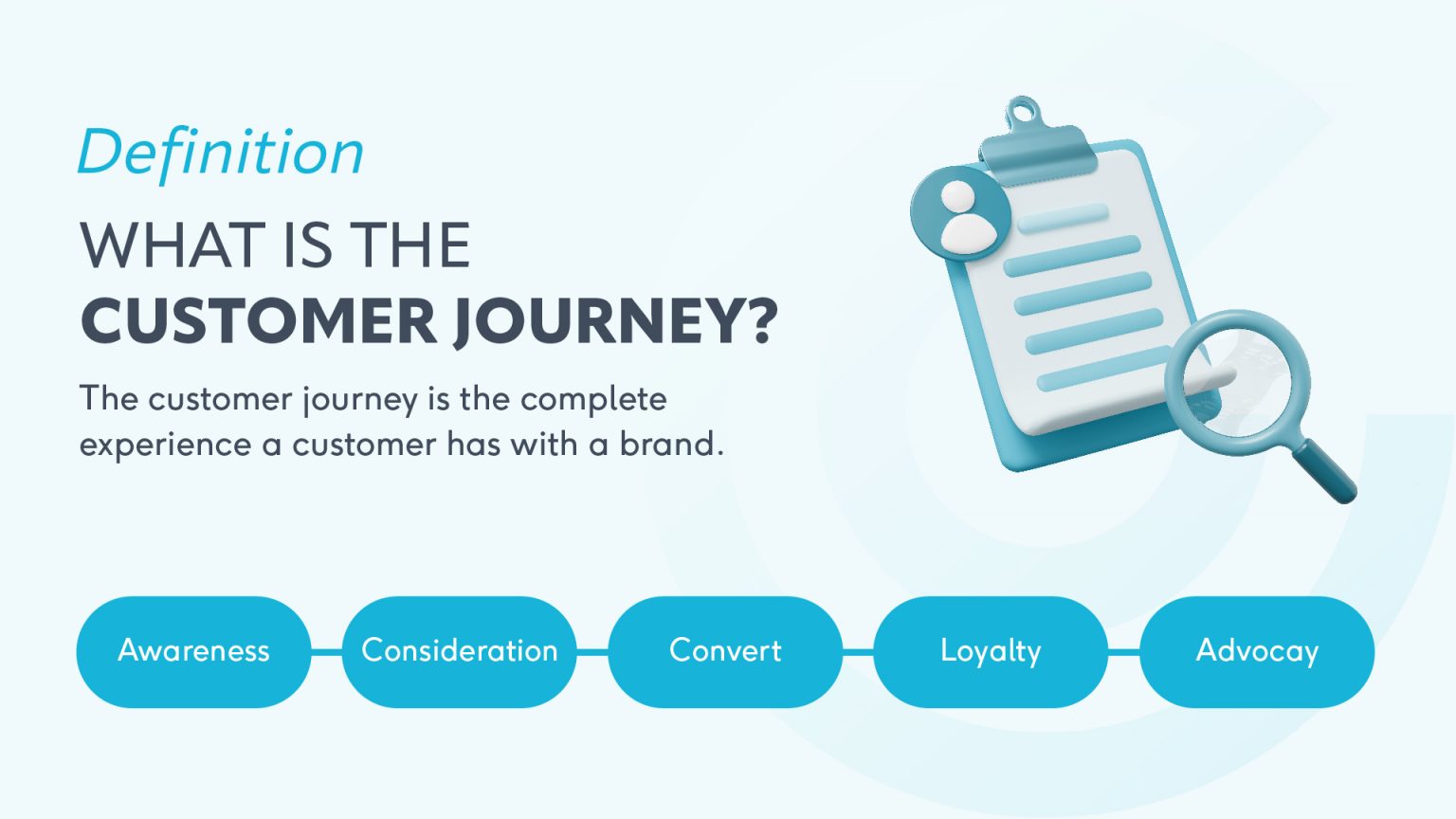 Definition

WHAT IS THE
CUSTOMER JOURNEY?

The customer journey is the complete experience a customer has with a brand.

Awareness

Consideration

Convert

Loyalty

Advocay